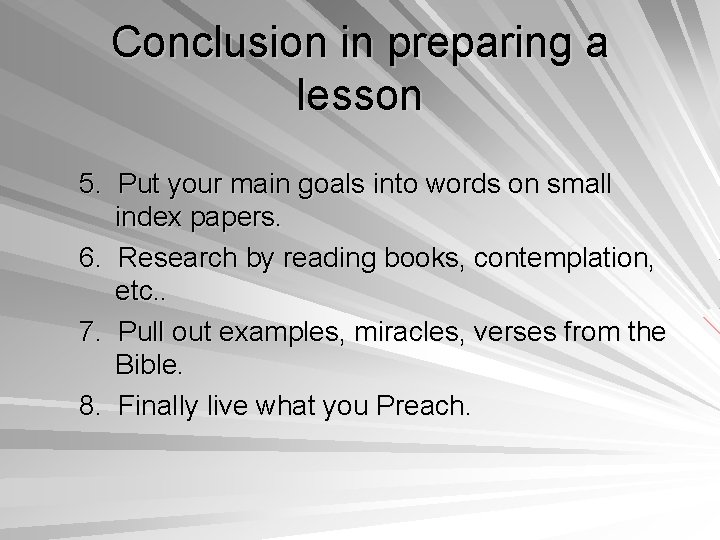 Conclusion in preparing a lesson

5. Put your main goals into words on small index papers.
6. Research by reading books, contemplation, etc..
7. Pull out examples, miracles, verses from the Bible.
8. Finally live what you Preach.